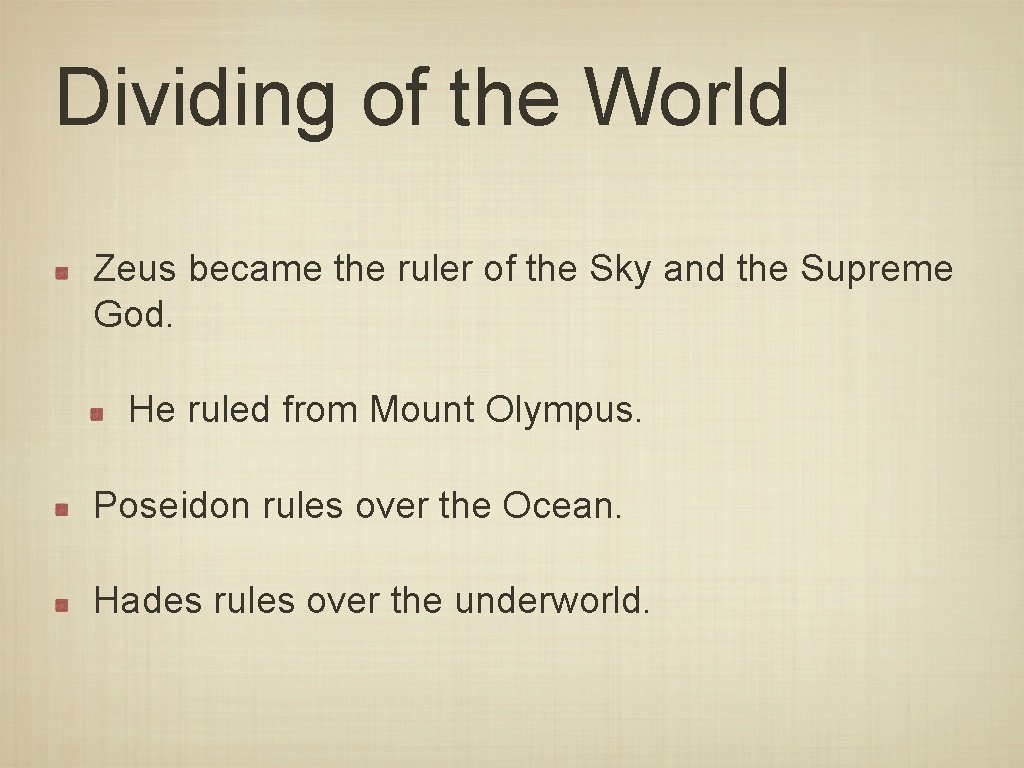 Dividing of the World

Zeus became the ruler of the Sky and the Supreme God.

He ruled from Mount Olympus.

Poseidon rules over the Ocean.

Hades rules over the underworld.